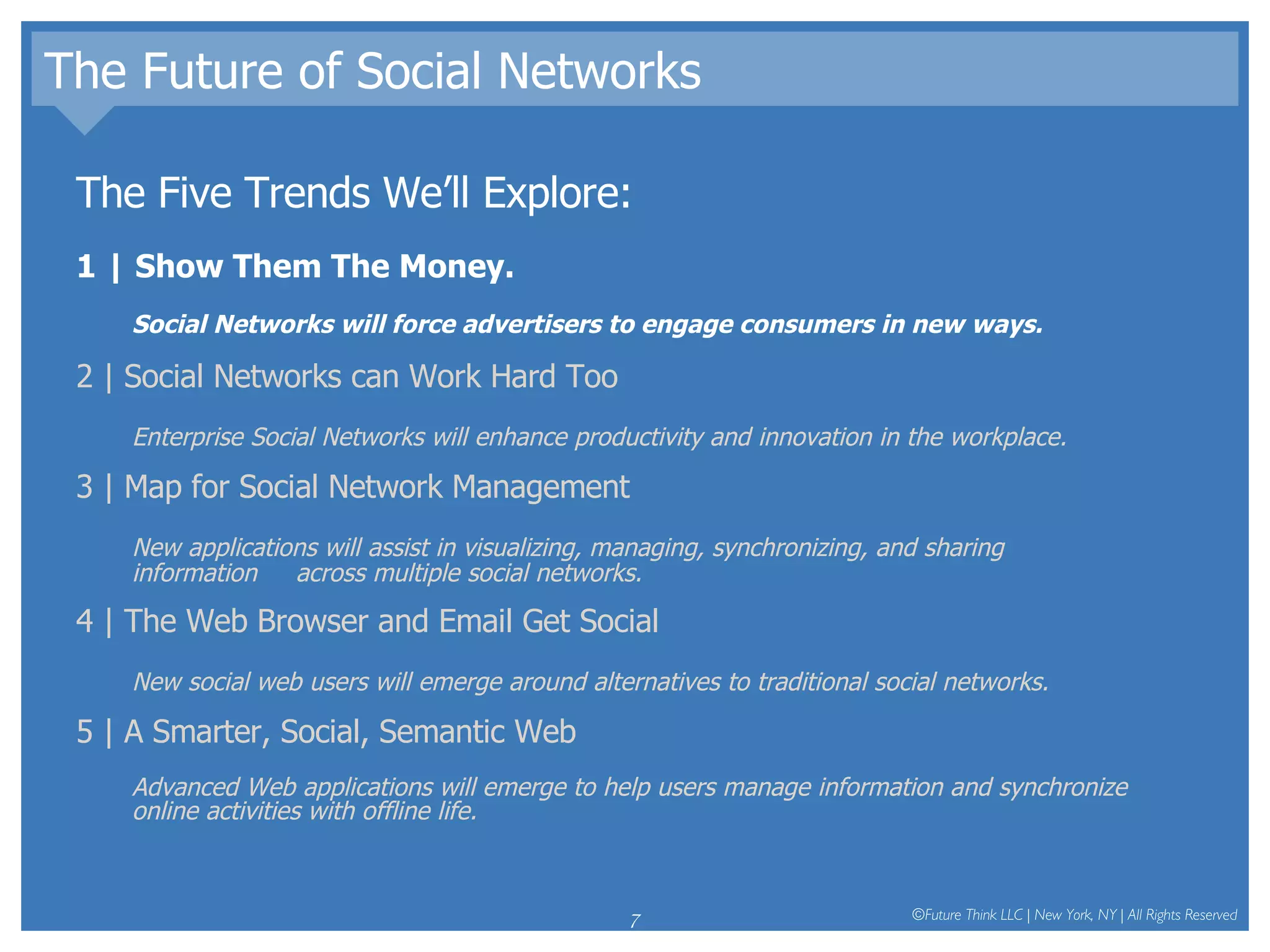 The Future of Social Networks

The Five Trends We'll Explore:

1 | Show Them The Money.

Social Networks will force advertisers to engage consumers in new ways.

2 | Social Networks can Work Hard Too

Enterprise Social Networks will enhance productivity and innovation in the workplace.

3 | Map for Social Network Management

New applications will assist in visualizing, managing, synchronizing, and sharing information across multiple social networks.

4 | The Web Browser and Email Get Social

New social web users will emerge around alternatives to traditional social networks.

5 | A Smarter, Social, Semantic Web

Advanced Web applications will emerge to help users manage information and synchronize online activities with offline life.

7

©Future Think LLC | New York, NY | All Rights Reserved